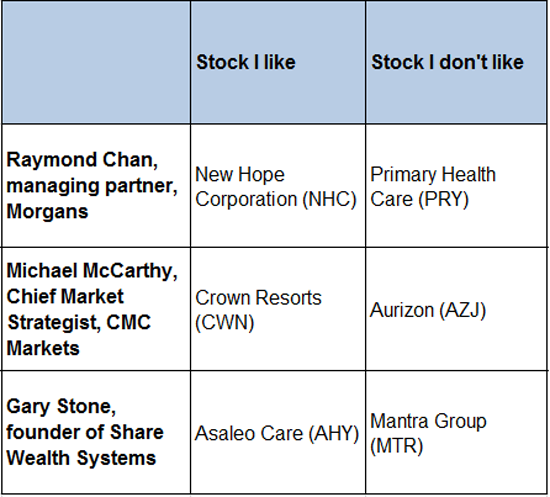 | | Stock I like | Stock I don't like |
|---|---|---|
| Raymond Chan, managing partner, Morgans | New Hope Corporation (NHC) | Primary Health Care (PRY) |
| Michael McCarthy, Chief Market Strategist, CMC Markets | Crown Resorts (CWN) | Aurizon (AZJ) |
| Gary Stone, founder of Share Wealth Systems | Asaleo Care (AHY) | Mantra Group (MTR) |